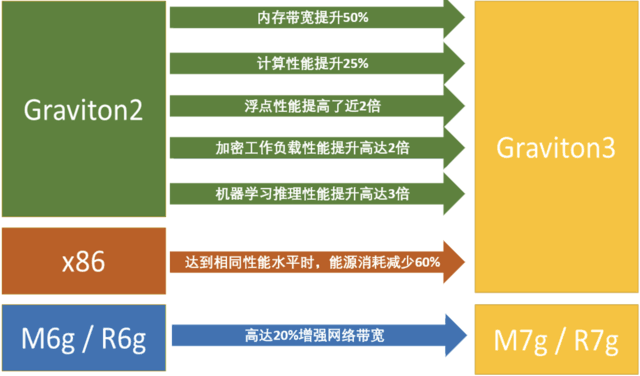 Graviton2

内存带宽提升50%

计算性能提升25%

浮点性能提高了近2倍

加密工作负载性能提升高达2倍

机器学习推理性能提升高达3倍

Graviton3

x86

达到相同性能水平时，能源消耗减少60%

M6g / R6g

高达20%增强网络带宽

M7g / R7g